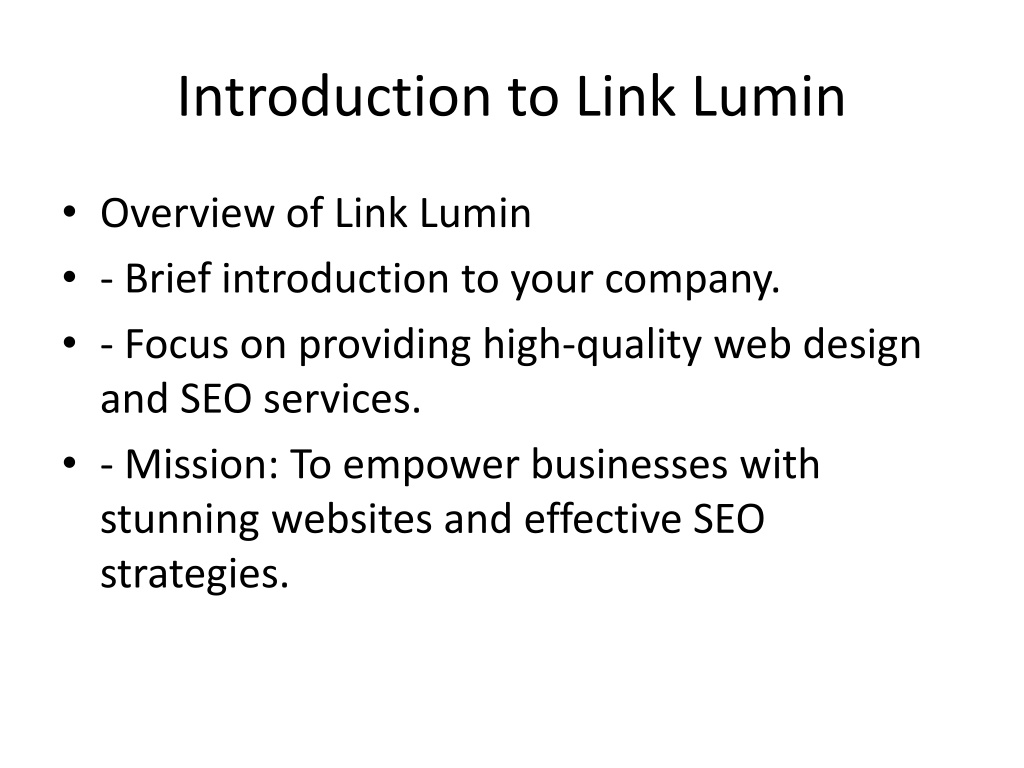 Introduction to Link Lumin

• Overview of Link Lumin
• - Brief introduction to your company.
• - Focus on providing high-quality web design and SEO services.
• - Mission: To empower businesses with stunning websites and effective SEO strategies.